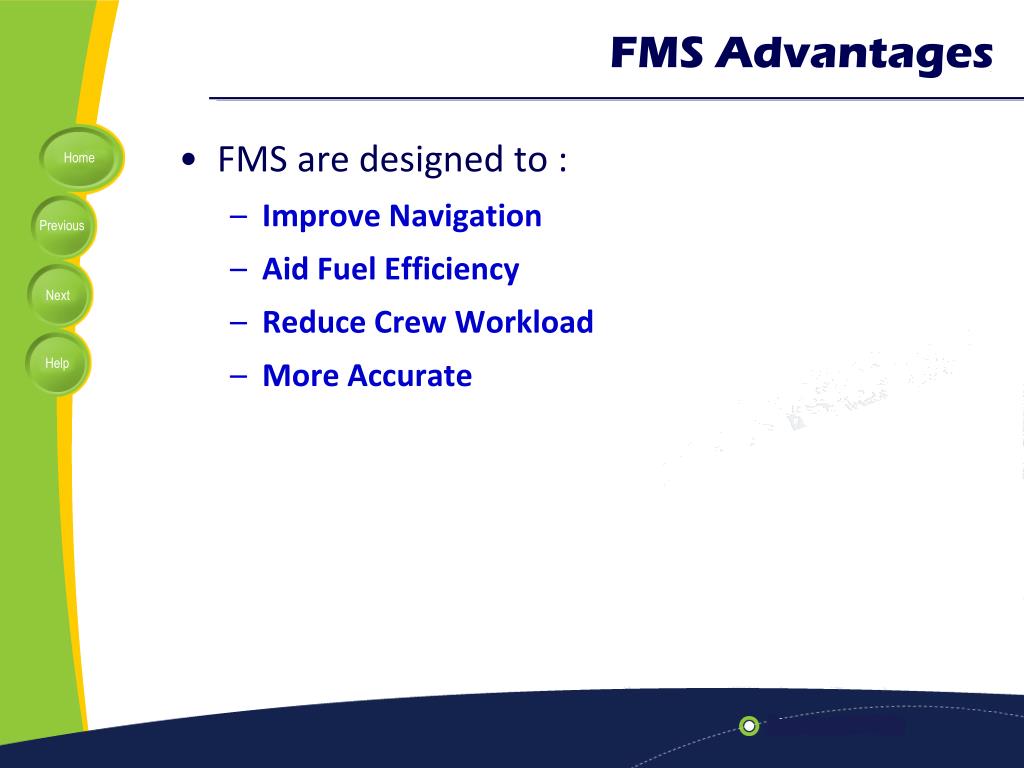 FMS Advantages

Home
Previous
Next
Help

• FMS are designed to :
– Improve Navigation
– Aid Fuel Efficiency
– Reduce Crew Workload
– More Accurate